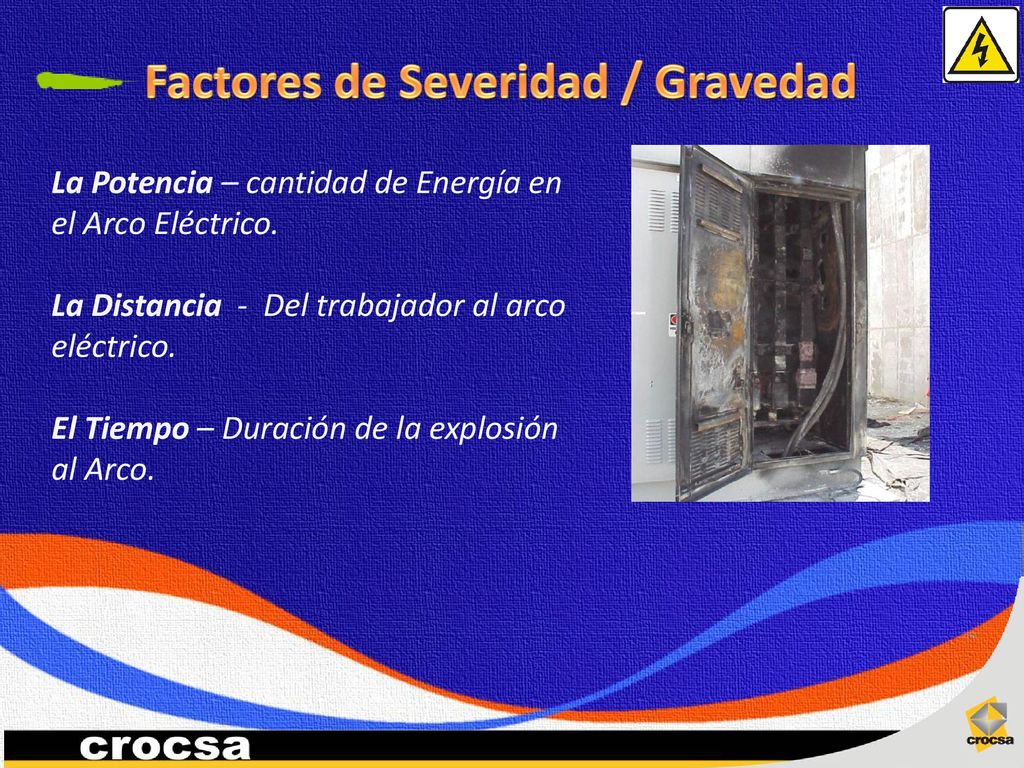 Factores de Severidad / Gravedad

La Potencia – cantidad de Energía en el Arco Eléctrico.

La Distancia - Del trabajador al arco eléctrico.

El Tiempo – Duración de la explosión al Arco.

crocsa

crocsa